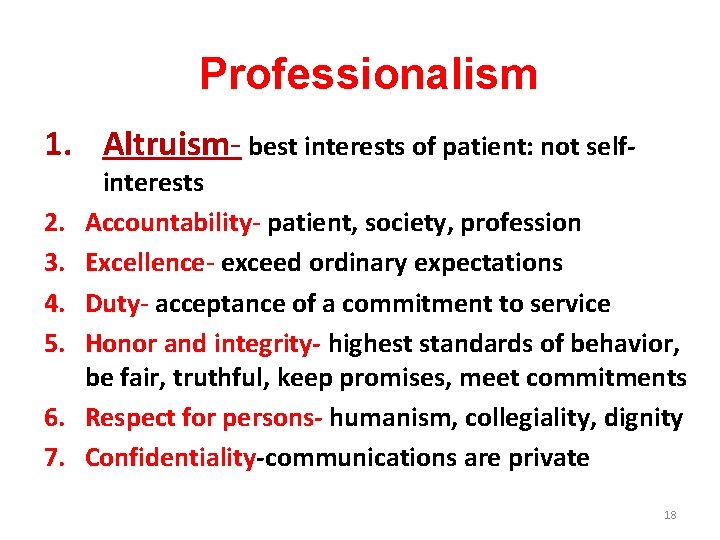 Professionalism

1. Altruism- best interests of patient: not self-interests
2. Accountability- patient, society, profession
3. Excellence- exceed ordinary expectations
4. Duty- acceptance of a commitment to service
5. Honor and integrity- highest standards of behavior, be fair, truthful, keep promises, meet commitments
6. Respect for persons- humanism, collegiality, dignity
7. Confidentiality-communications are private

18